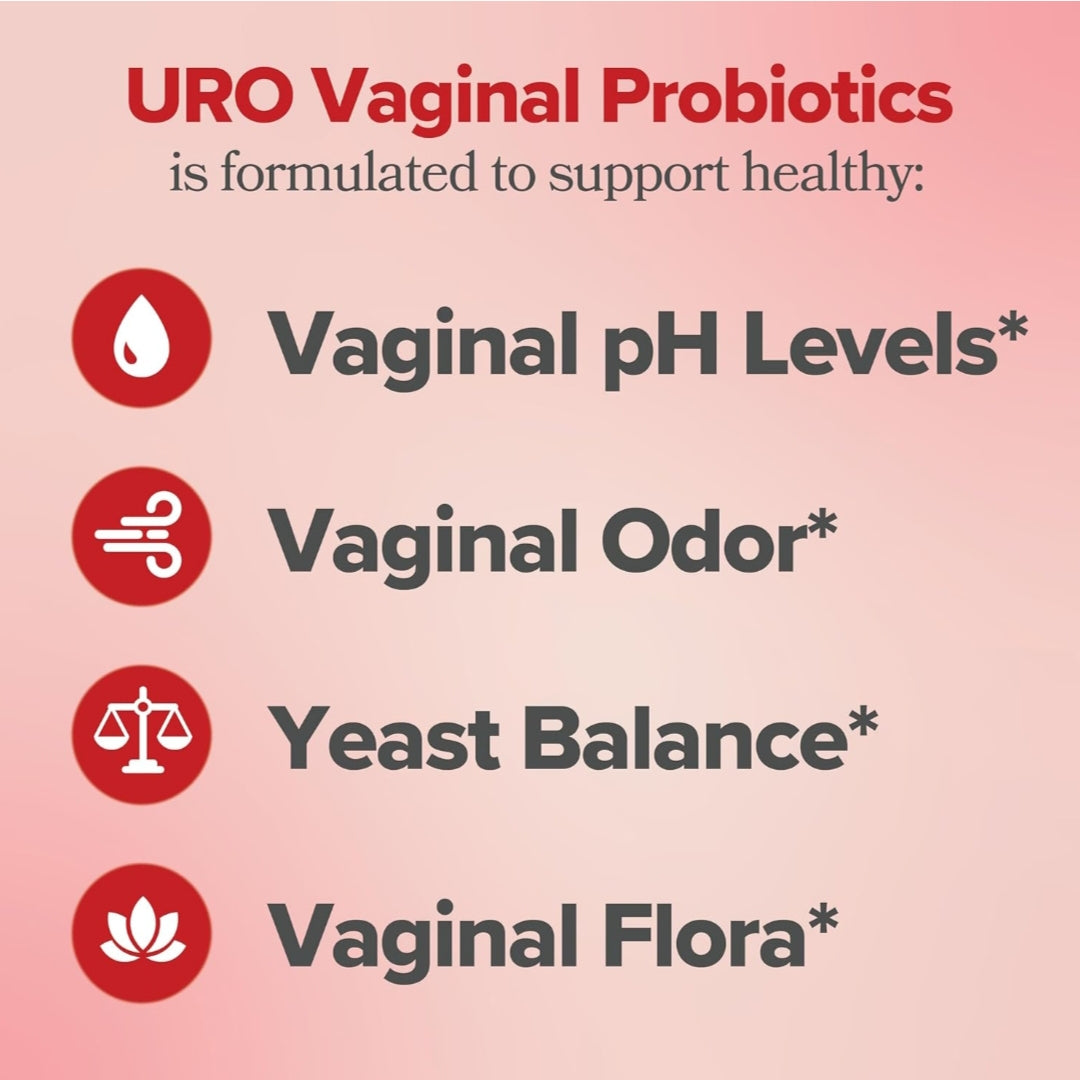 URO Vaginal Probiotics
is formulated to support healthy:

Vaginal pH Levels*

Vaginal Odor*

Yeast Balance*

Vaginal Flora*